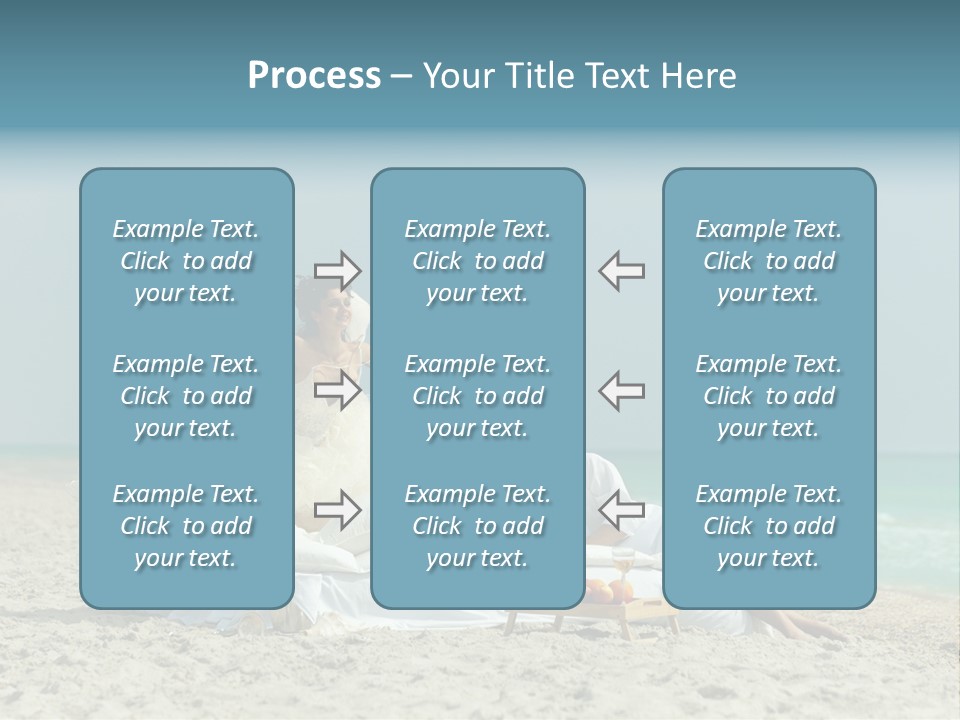 Process – Your Title Text Here

Example Text. Click to add your text.

Example Text. Click to add your text.

Example Text. Click to add your text.

Example Text. Click to add your text.

Example Text. Click to add your text.

Example Text. Click to add your text.

Example Text. Click to add your text.

Example Text. Click to add your text.

Example Text. Click to add your text.